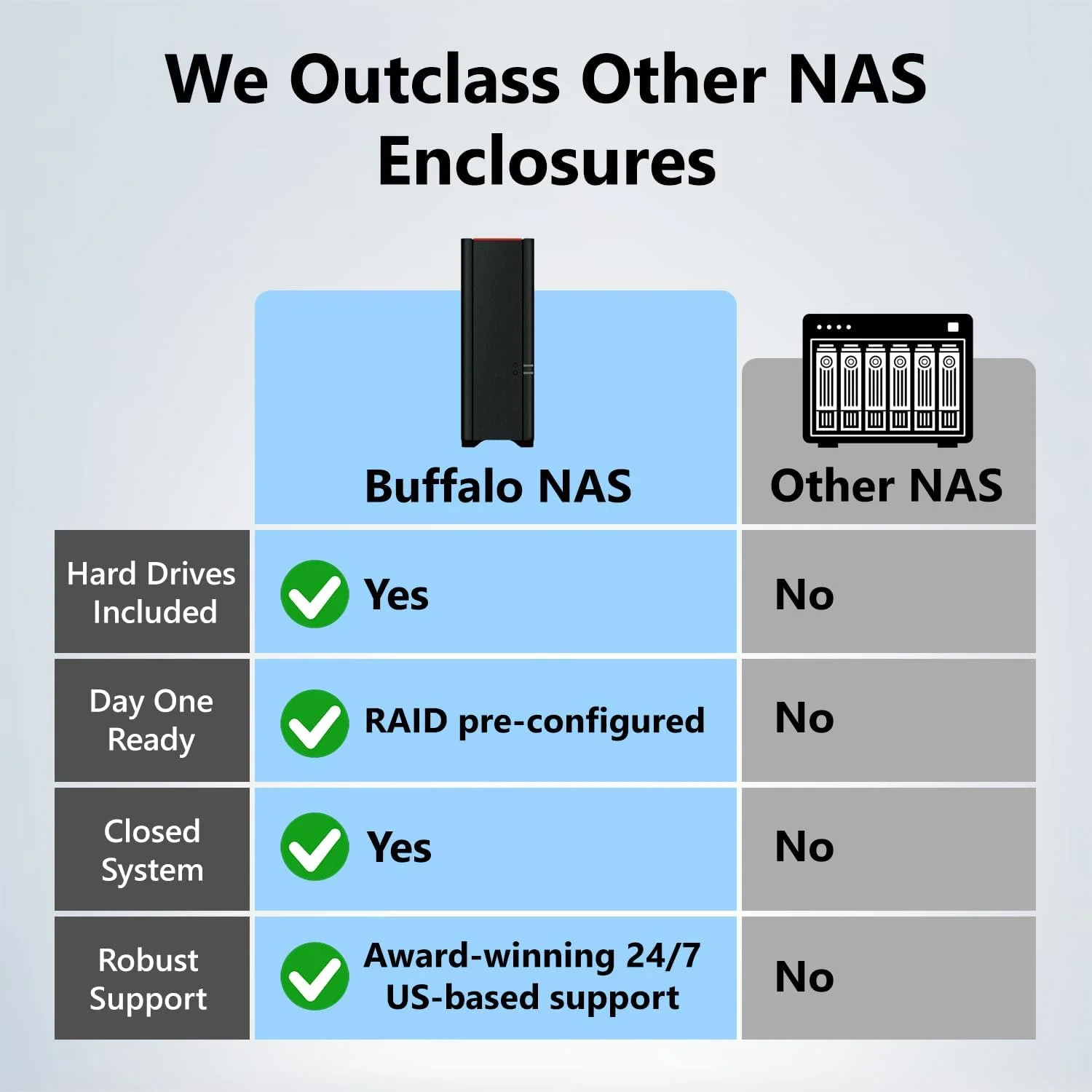 We Outclass Other NAS Enclosures

|  | Buffalo NAS | Other NAS |
|---|---|---|
| Hard Drives Included | Yes | No |
| Day One Ready | RAID pre-configured | No |
| Closed System | Yes | No |
| Robust Support | Award-winning 24/7 US-based support | No |